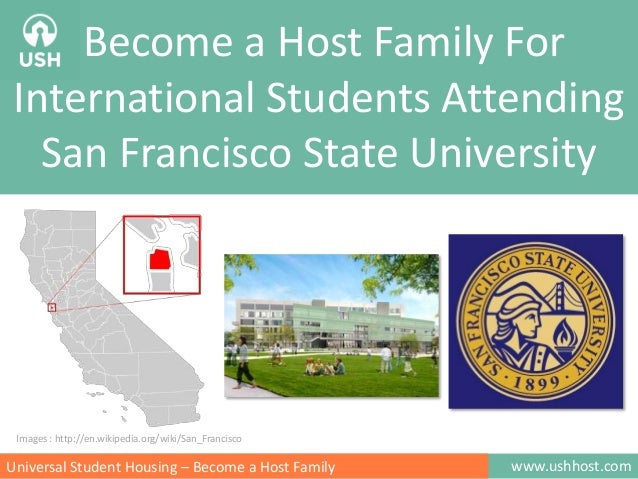 USH

Become a Host Family For International Students Attending San Francisco State University

SAN FRANCISCO STATE UNIVERSITY · 1899 ·

Images : http://en.wikipedia.org/wiki/San_Francisco

Universal Student Housing – Become a Host Family

www.ushhost.com